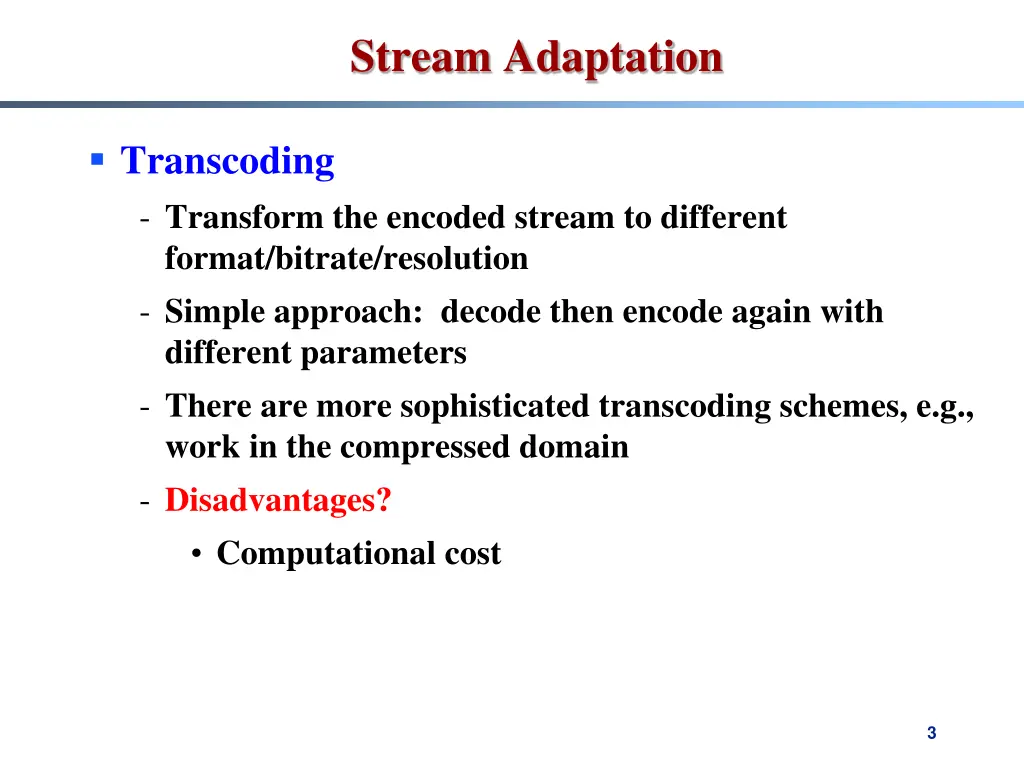 Stream Adaptation

▪ Transcoding

- Transform the encoded stream to different format/bitrate/resolution
- Simple approach: decode then encode again with different parameters
- There are more sophisticated transcoding schemes, e.g., work in the compressed domain
- Disadvantages?
  • Computational cost

3